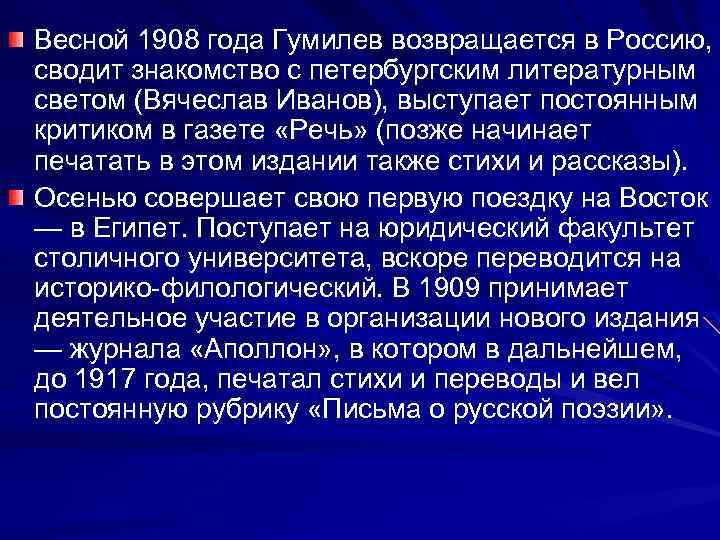 Весной 1908 года Гумилев возвращается в Россию, сводит знакомство с петербургским литературным светом (Вячеслав Иванов), выступает постоянным критиком в газете «Речь» (позже начинает печатать в этом издании также стихи и рассказы).

Осенью совершает свою первую поездку на Восток — в Египет. Поступает на юридический факультет столичного университета, вскоре переводится на историко-филологический. В 1909 принимает деятельное участие в организации нового издания — журнала «Аполлон», в котором в дальнейшем, до 1917 года, печатал стихи и переводы и вел постоянную рубрику «Письма о русской поэзии».